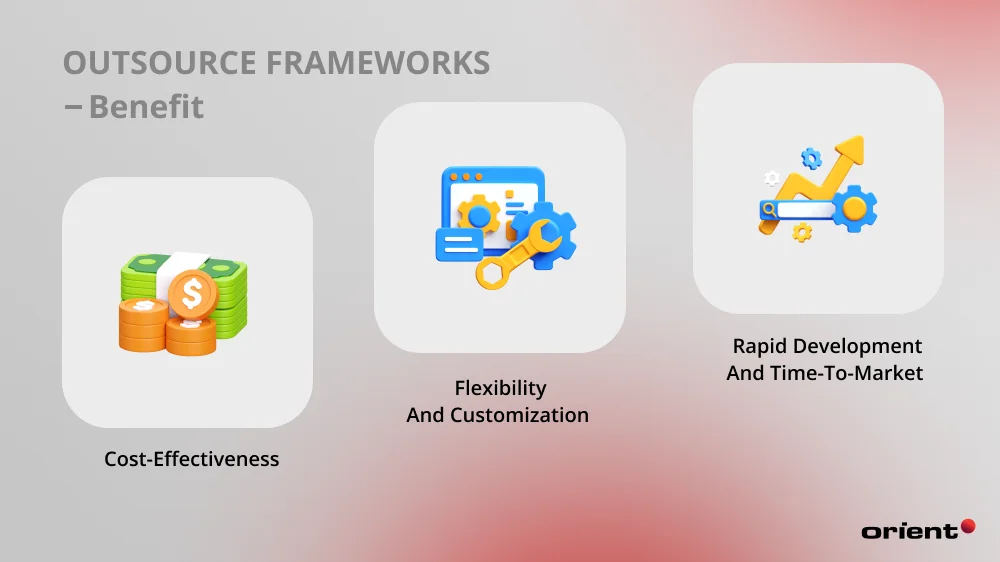 OUTSOURCE FRAMEWORKS – Benefit

Cost-Effectiveness

Flexibility And Customization

Rapid Development And Time-To-Market

orient